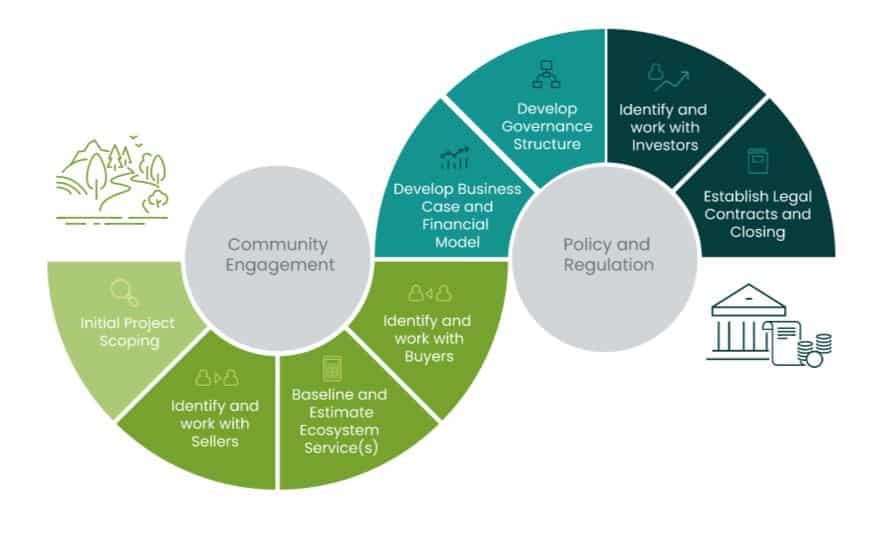 Community Engagement

Initial Project Scoping

Identify and work with Sellers

Baseline and Estimate Ecosystem Service(s)

Identify and work with Buyers

Develop Business Case and Financial Model

Develop Governance Structure

Identify and work with Investors

Establish Legal Contracts and Closing

Policy and Regulation